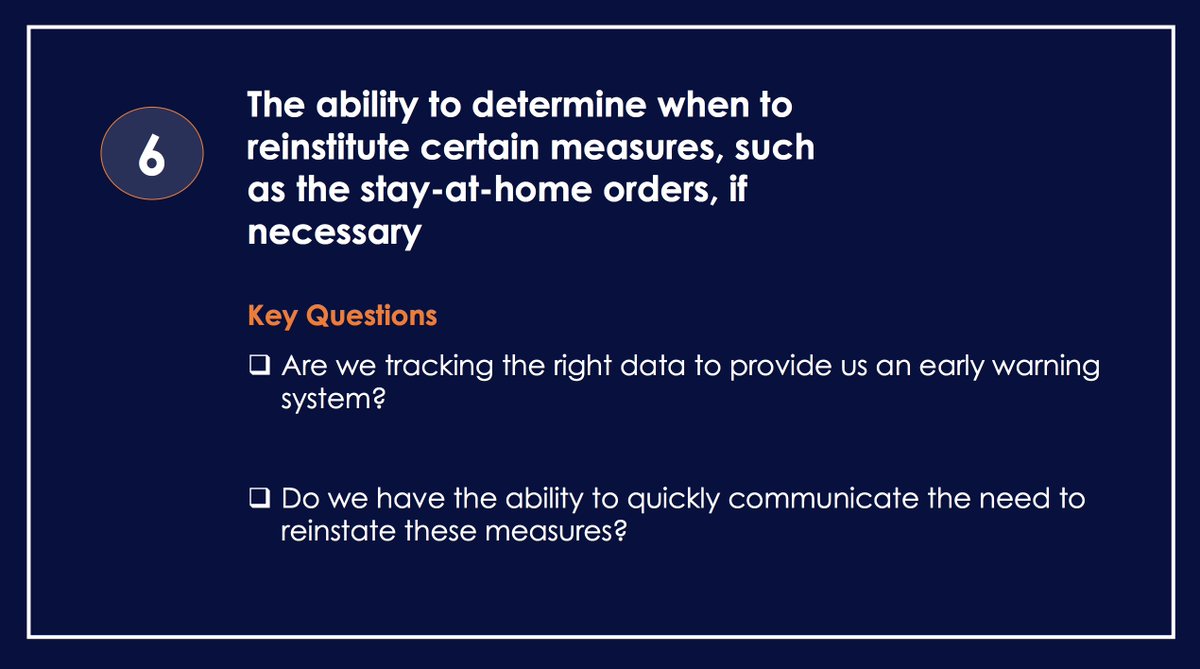 6

The ability to determine when to reinstitute certain measures, such as the stay-at-home orders, if necessary

Key Questions

❑ Are we tracking the right data to provide us an early warning system?

❑ Do we have the ability to quickly communicate the need to reinstate these measures?